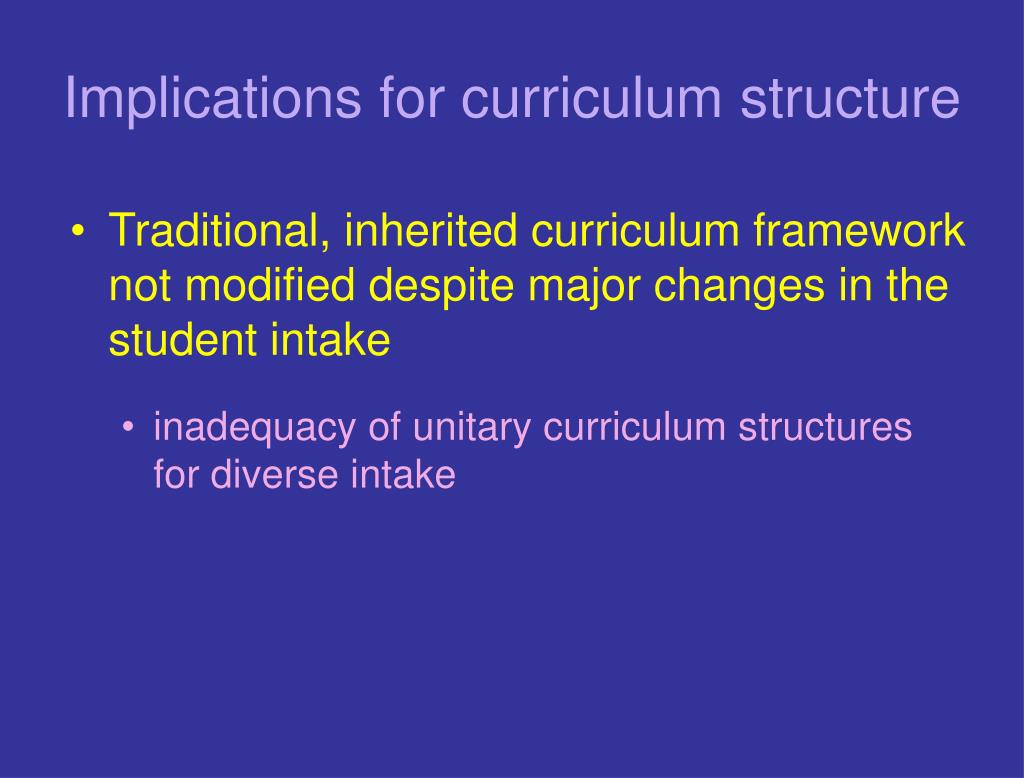 Implications for curriculum structure

• Traditional, inherited curriculum framework not modified despite major changes in the student intake

• inadequacy of unitary curriculum structures for diverse intake